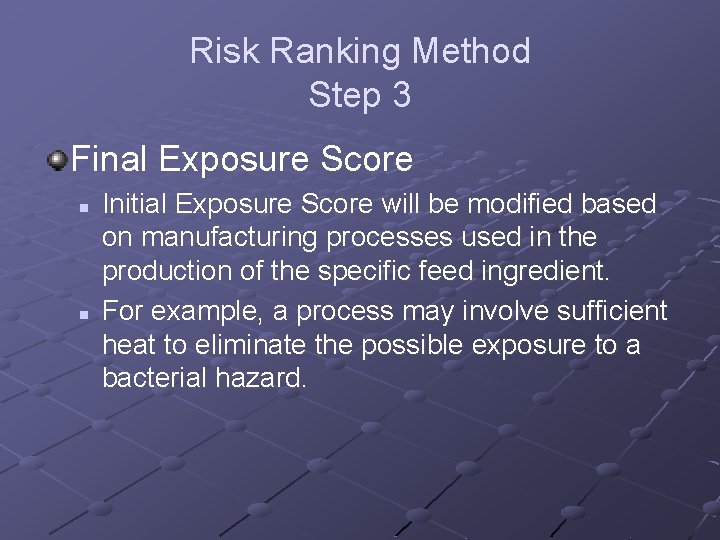 Risk Ranking Method
Step 3

Final Exposure Score

Initial Exposure Score will be modified based on manufacturing processes used in the production of the specific feed ingredient.

For example, a process may involve sufficient heat to eliminate the possible exposure to a bacterial hazard.